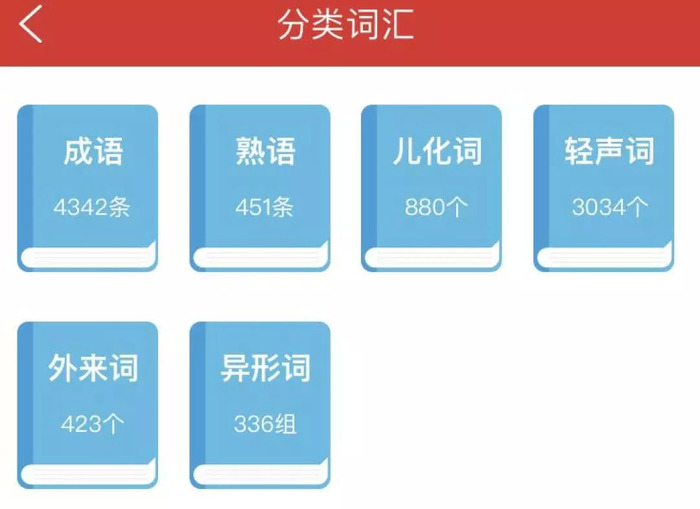 分类词汇

成语
4342条

熟语
451条

儿化词
880个

轻声词
3034个

外来词
423个

异形词
336组